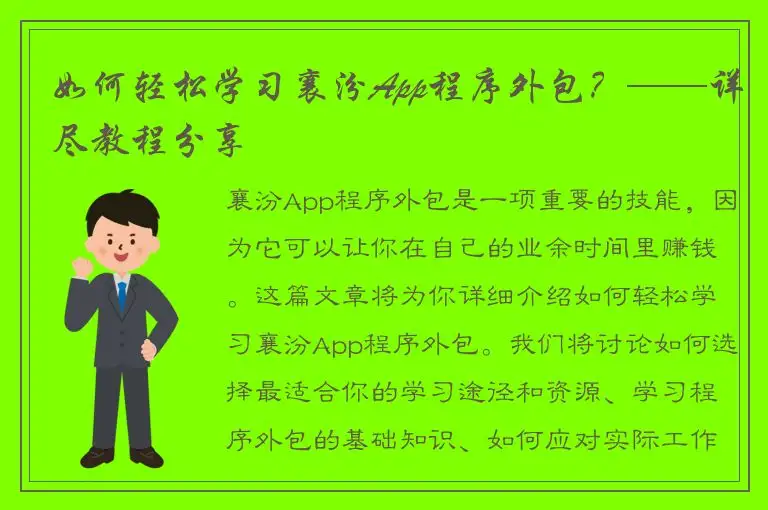 如何轻松学习襄汾App程序外包？——详尽教程分享

襄汾App程序外包是一项重要的技能，因为它可以让你在自己的业余时间里赚钱。这篇文章将为你详细介绍如何轻松学习襄汾App程序外包。我们将讨论如何选择最适合你的学习途径和资源、学习程序外包的基础知识、如何应对实际工作